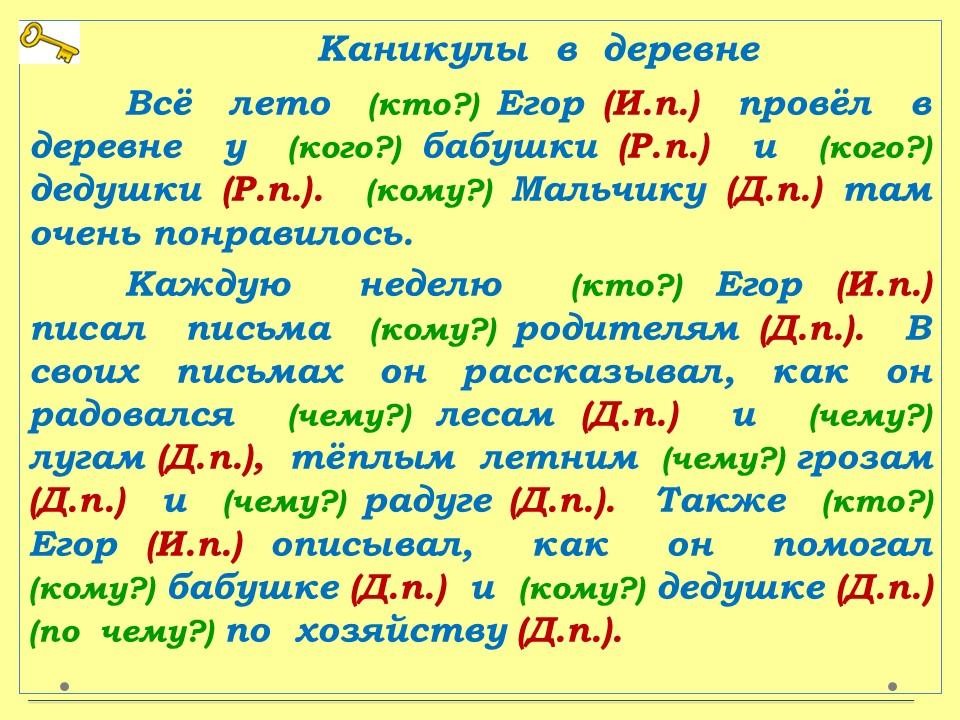 Каникулы в деревне

Всё лето (кто?) Егор (И.п.) провёл в деревне у (кого?) бабушки (Р.п.) и (кого?) дедушки (Р.п.). (кому?) Мальчику (Д.п.) там очень понравилось.

Каждую неделю (кто?) Егор (И.п.) писал письма (кому?) родителям (Д.п.). В своих письмах он рассказывал, как он радовался (чему?) лесам (Д.п.) и (чему?) лугам (Д.п.), тёплым летним (чему?) грозам (Д.п.) и (чему?) радуге (Д.п.). Также (кто?) Егор (И.п.) описывал, как он помогал (кому?) бабушке (Д.п.) и (кому?) дедушке (Д.п.) (по чему?) по хозяйству (Д.п.).